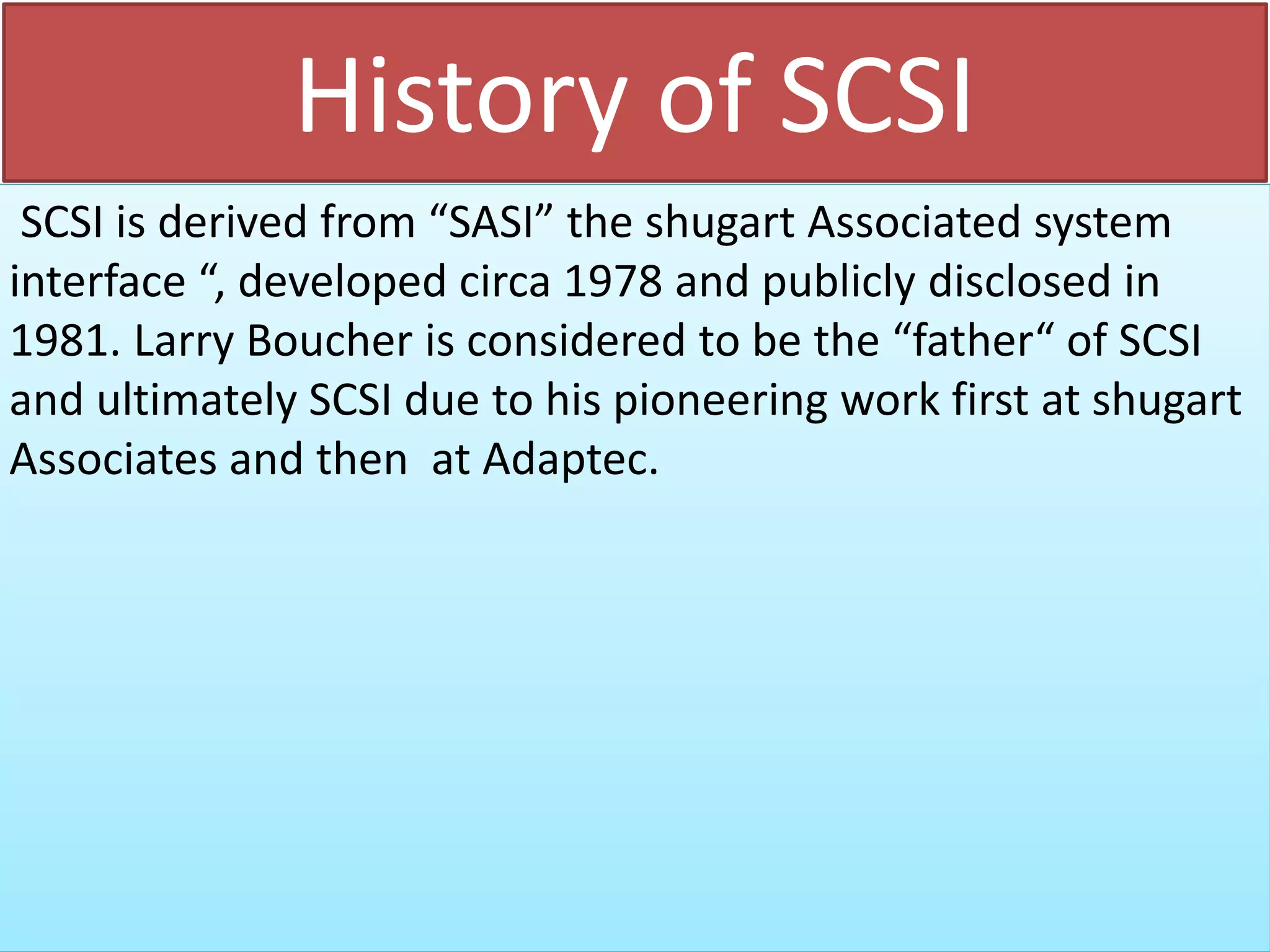 History of SCSI

SCSI is derived from “SASI” the shugart Associated system interface “, developed circa 1978 and publicly disclosed in 1981. Larry Boucher is considered to be the “father“ of SCSI and ultimately SCSI due to his pioneering work first at shugart Associates and then  at Adaptec.